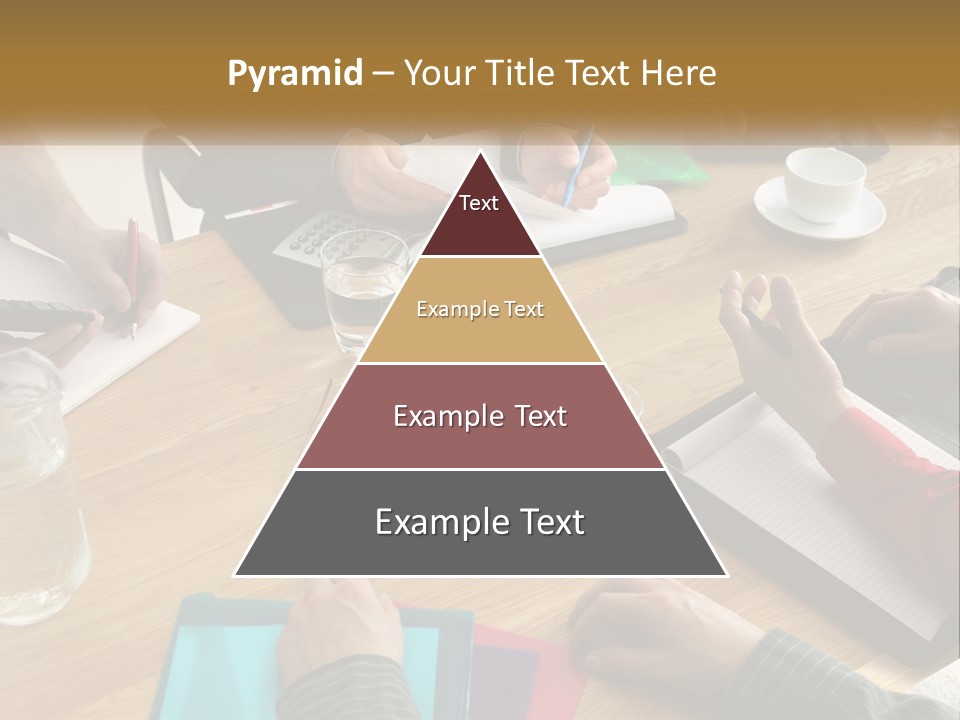 Pyramid – Your Title Text Here

Text

Example Text

Example Text

Example Text